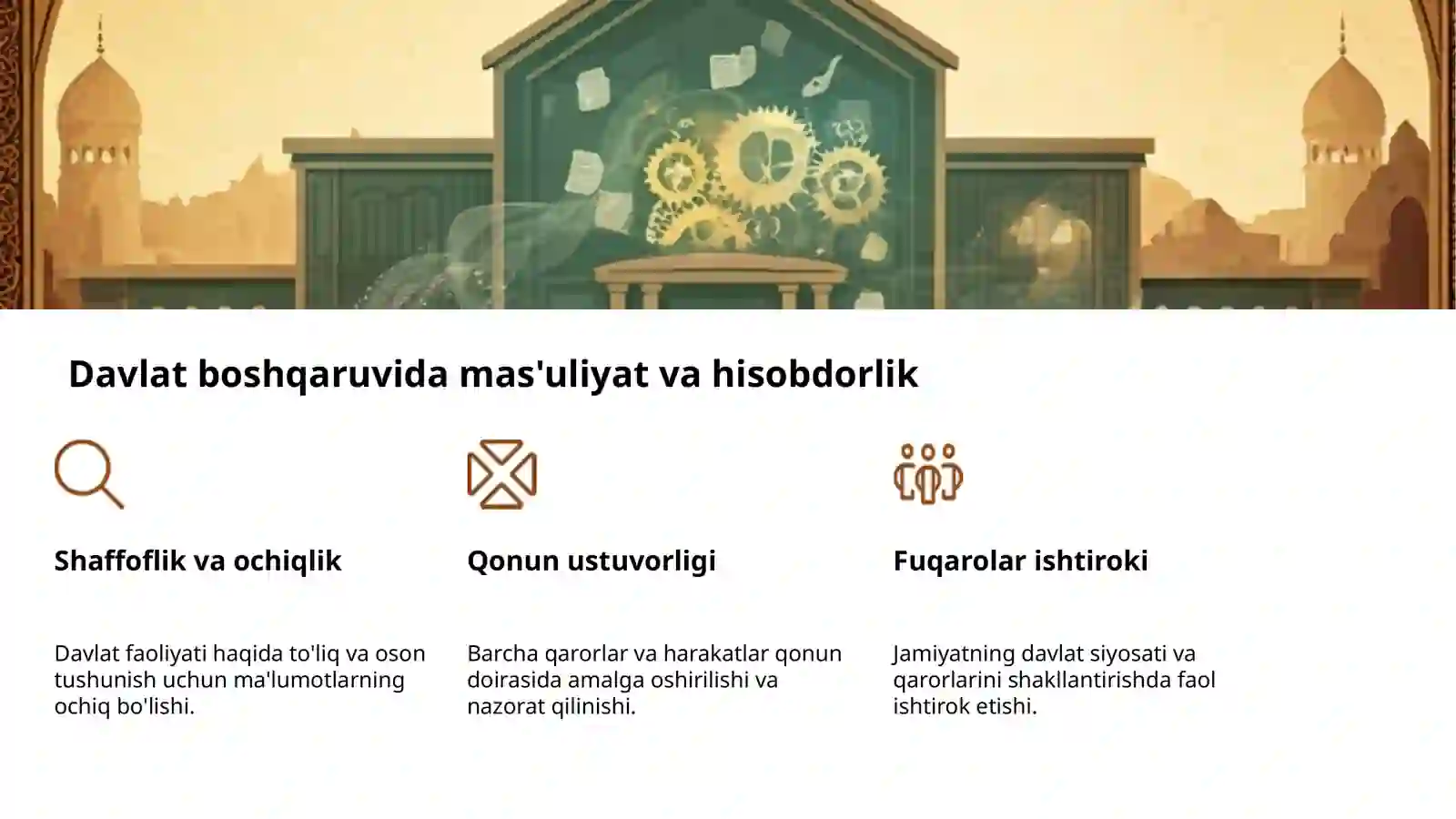 Davlat boshqaruvida mas'uliyat va hisobdorlik

Shaffoflik va ochiqlik

Davlat faoliyati haqida to'liq va oson tushunish uchun ma'lumotlarning ochiq bo'lishi.

Qonun ustuvorligi

Barcha qarorlar va harakatlar qonun doirasida amalga oshirilishi va nazorat qilinishi.

Fuqarolar ishtiroki

Jamiyatning davlat siyosati va qarorlarini shakllantirishda faol ishtirok etishi.